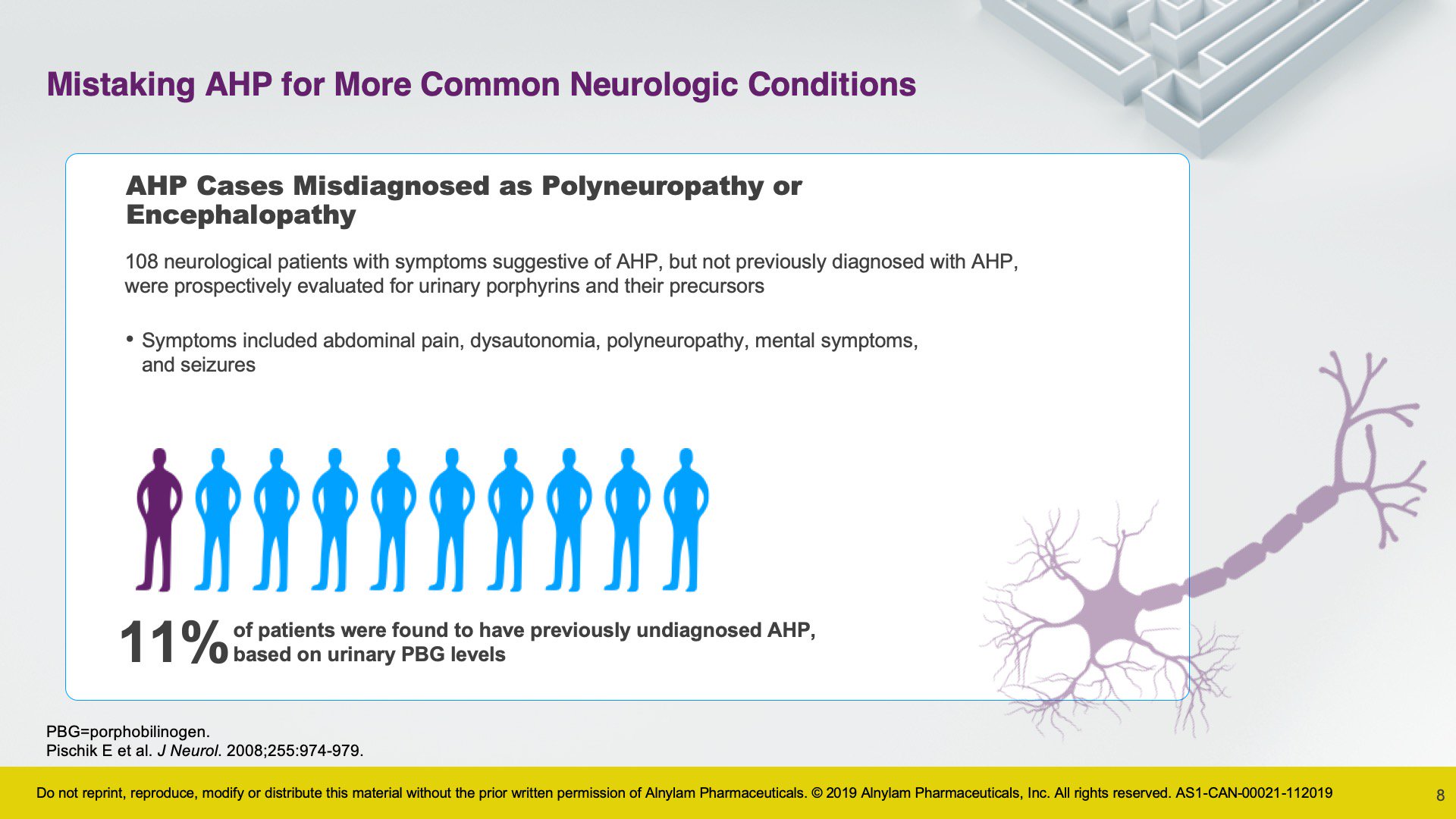 Mistaking AHP for More Common Neurologic Conditions

AHP Cases Misdiagnosed as Polyneuropathy or Encephalopathy

108 neurological patients with symptoms suggestive of AHP, but not previously diagnosed with AHP, were prospectively evaluated for urinary porphyrins and their precursors

• Symptoms included abdominal pain, dysautonomia, polyneuropathy, mental symptoms, and seizures

11% of patients were found to have previously undiagnosed AHP, based on urinary PBG levels

PBG=porphobilinogen.
Pischik E et al. J Neurol. 2008;255:974-979.

Do not reprint, reproduce, modify or distribute this material without the prior written permission of Alnylam Pharmaceuticals. © 2019 Alnylam Pharmaceuticals, Inc. All rights reserved. AS1-CAN-00021-112019

8